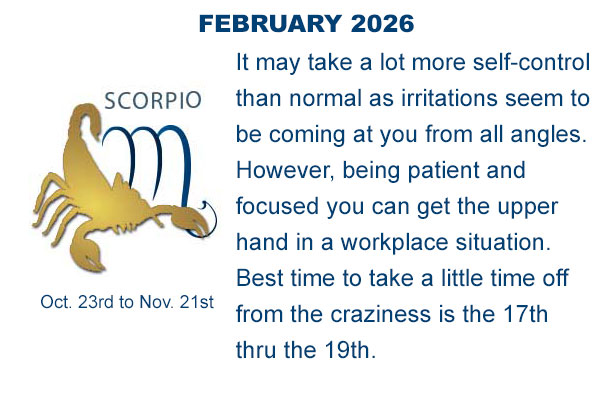 FEBRUARY 2026

SCORPIO

Oct. 23rd to Nov. 21st

It may take a lot more self-control than normal as irritations seem to be coming at you from all angles. However, being patient and focused you can get the upper hand in a workplace situation. Best time to take a little time off from the craziness is the 17th thru the 19th.